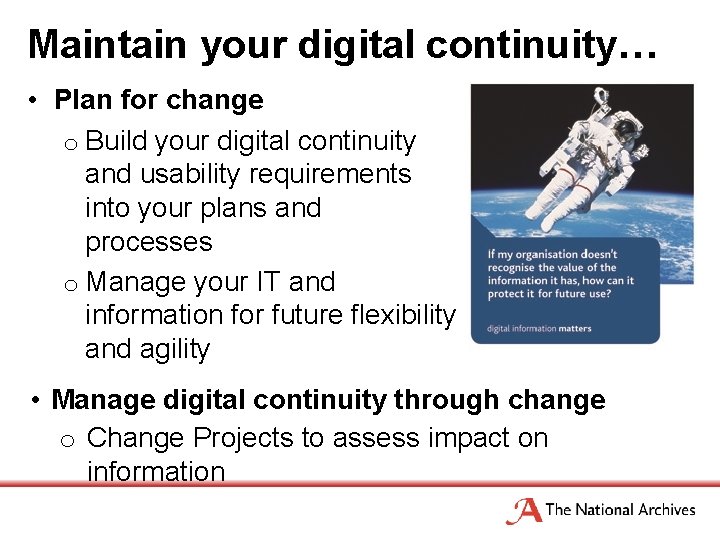 Maintain your digital continuity…

• Plan for change

o Build your digital continuity and usability requirements into your plans and processes

o Manage your IT and information for future flexibility and agility

If my organisation doesn't recognise the value of the information it has, how can it protect it for future use?

digital information matters

• Manage digital continuity through change

o Change Projects to assess impact on information

The National Archives